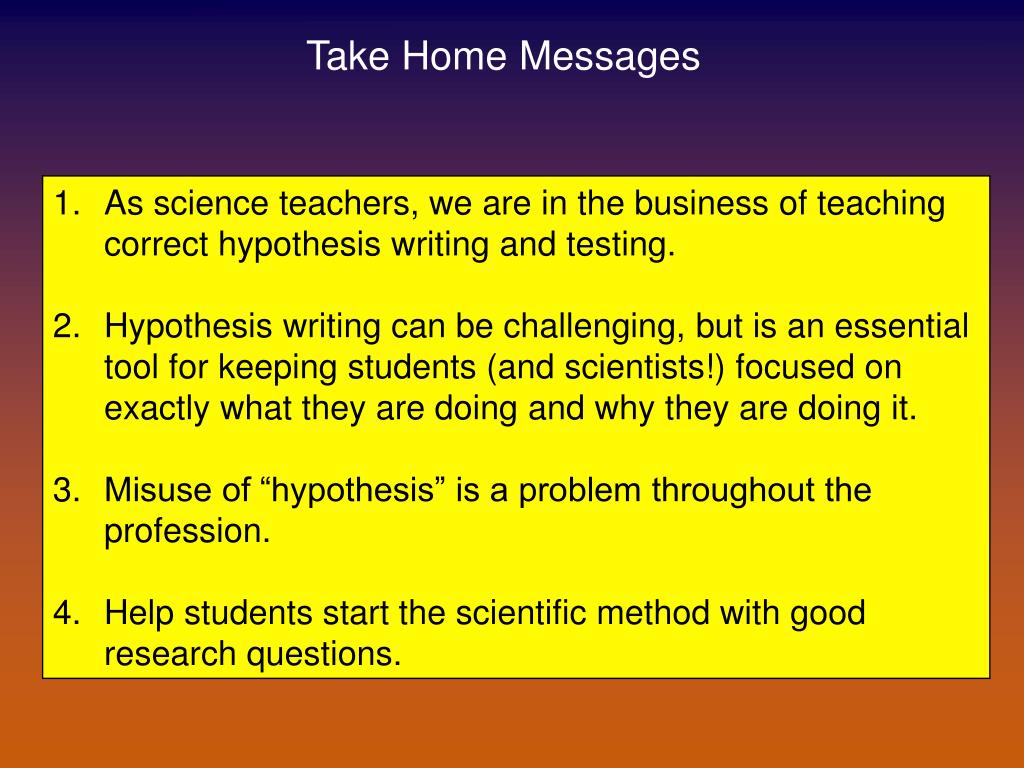 Take Home Messages

1. As science teachers, we are in the business of teaching correct hypothesis writing and testing.

2. Hypothesis writing can be challenging, but is an essential tool for keeping students (and scientists!) focused on exactly what they are doing and why they are doing it.

3. Misuse of “hypothesis” is a problem throughout the profession.

4. Help students start the scientific method with good research questions.